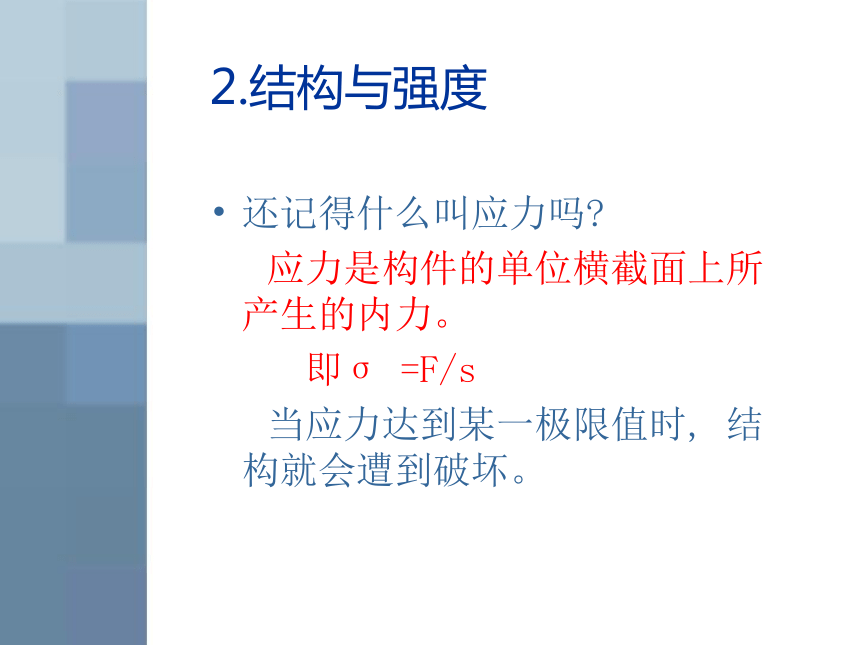 2.结构与强度

• 还记得什么叫应力吗?

应力是构件的单位横截面上所产生的内力。

即 $\sigma = F/s$

当应力达到某一极限值时，结构就会遭到破坏。